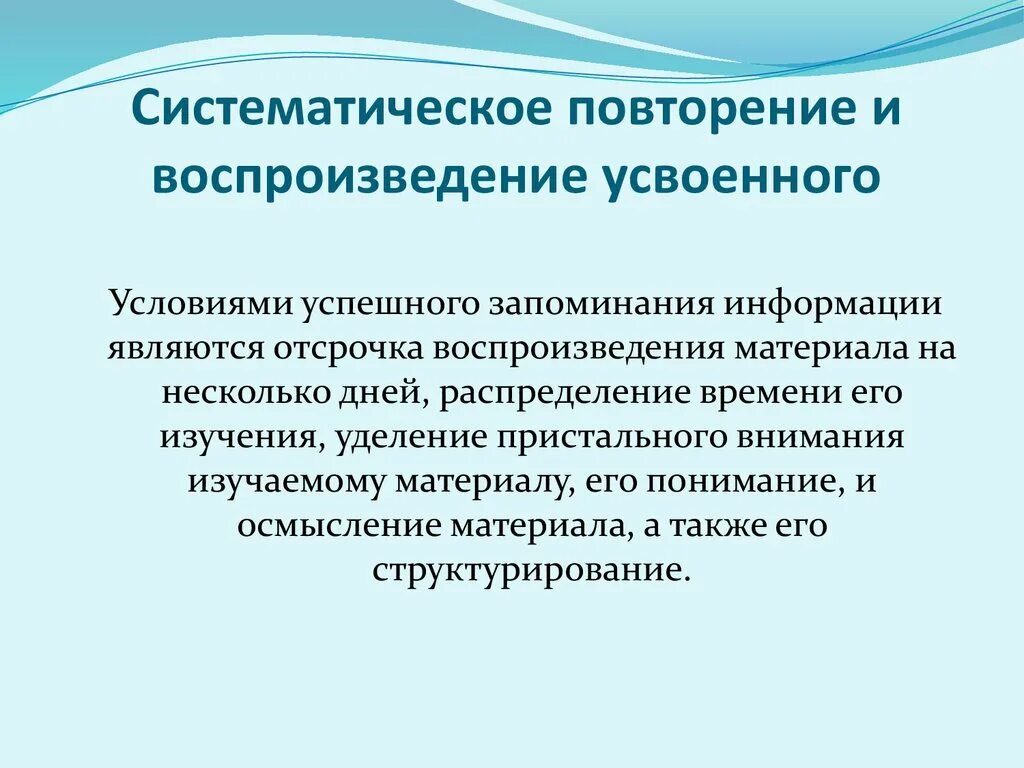 Систематическое повторение и воспроизведение усвоенного

Условиями успешного запоминания информации являются отсрочка воспроизведения материала на несколько дней, распределение времени его изучения, уделение пристального внимания изучаемому материалу, его понимание, и осмысление материала, а также его структурирование.